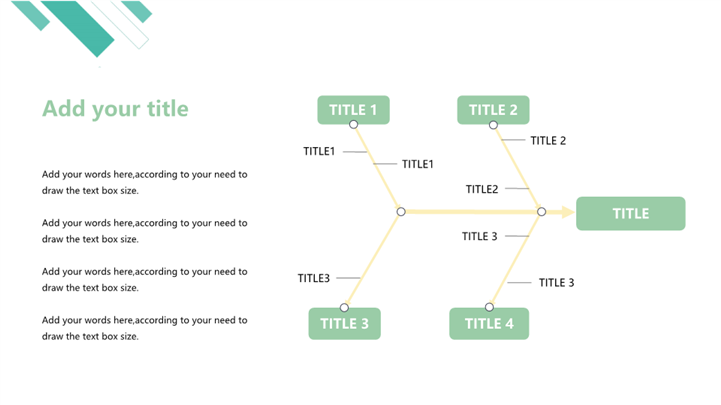 Add your title

Add your words here,according to your need to draw the text box size.

Add your words here,according to your need to draw the text box size.

Add your words here,according to your need to draw the text box size.

Add your words here,according to your need to draw the text box size.

TITLE 1

TITLE 2

TITLE1

TITLE1

TITLE 2

TITLE2

TITLE

TITLE 3

TITLE3

TITLE 3

TITLE 3

TITLE 4